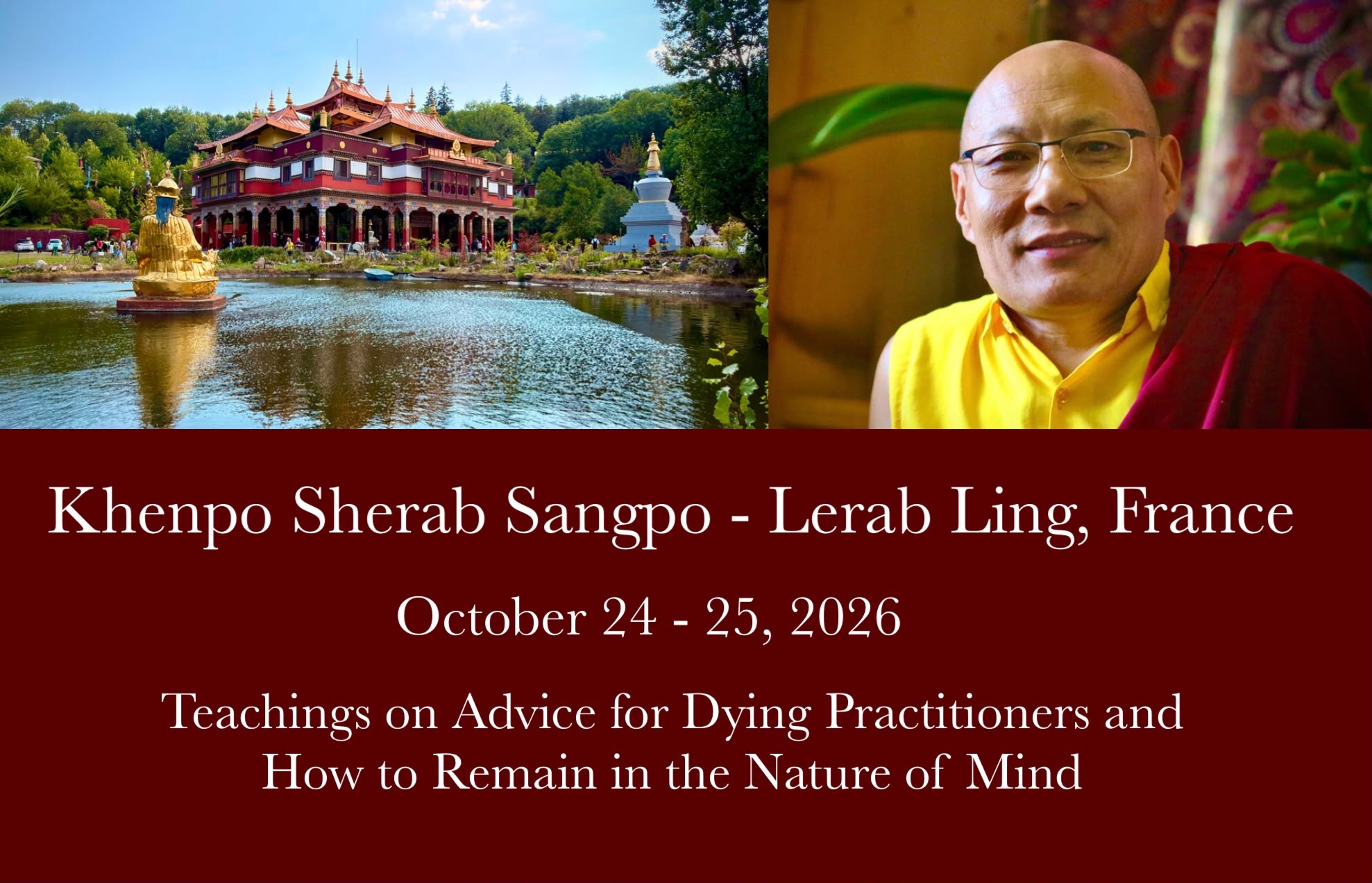 Khenpo Sherab Sangpo - Lerab Ling, France

October 24 - 25, 2026

Teachings on Advice for Dying Practitioners and How to Remain in the Nature of Mind